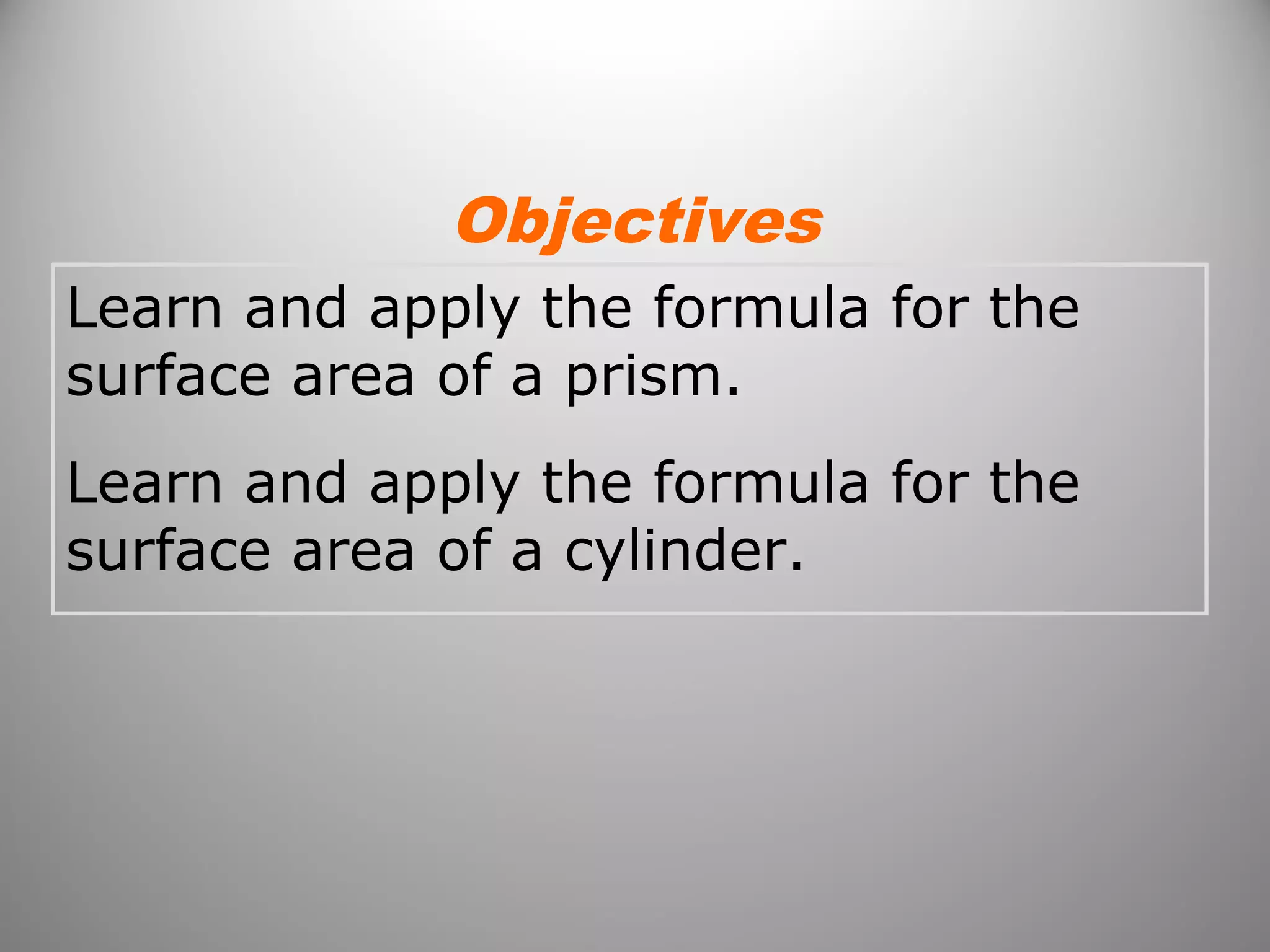 Objectives

Learn and apply the formula for the surface area of a prism.

Learn and apply the formula for the surface area of a cylinder.